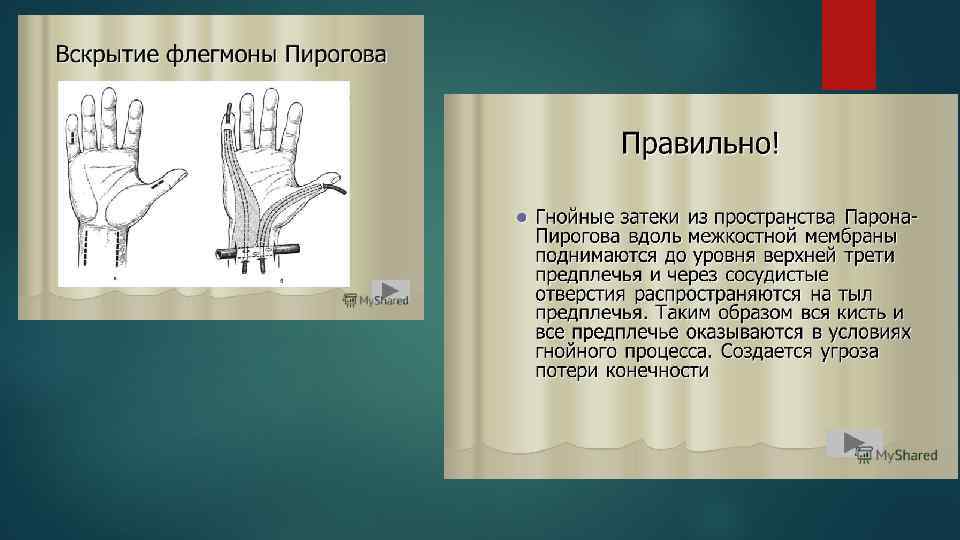 Вскрытие флегмоны Пирогова

MyShared

Правильно!

Гнойные затеки из пространства Парона-Пирогова вдоль межкостной мембраны поднимаются до уровня верхней трети предплечья и через сосудистые отверстия распространяются на тыл предплечья. Таким образом вся кисть и все предплечье оказываются в условиях гнойного процесса. Создается угроза потери конечности

MyShared